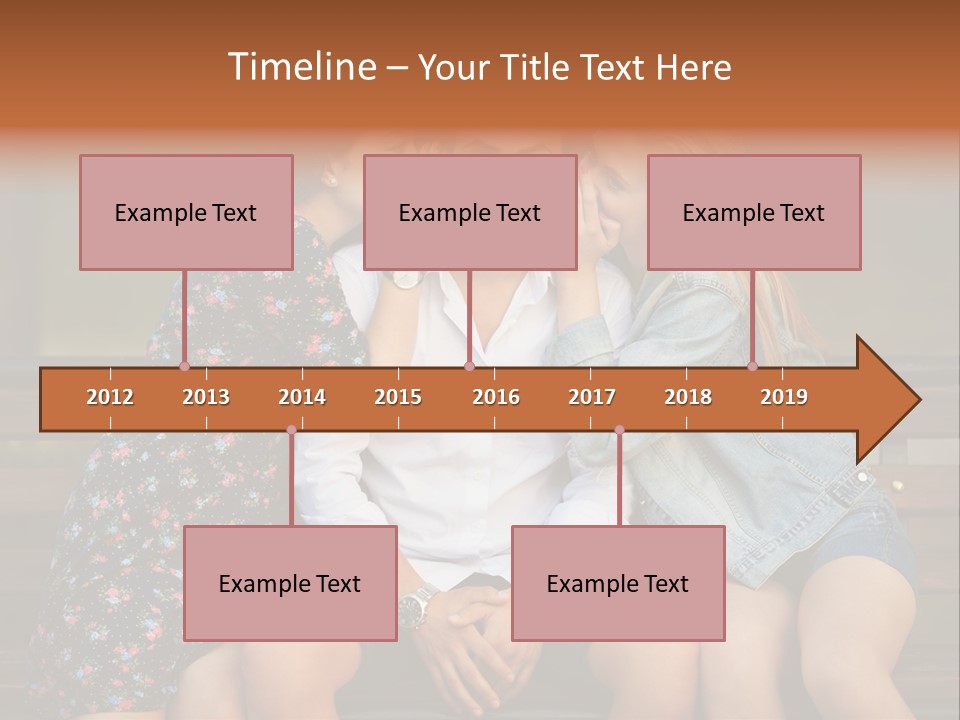 Timeline – Your Title Text Here

Example Text

Example Text

Example Text

2012 2013 2014 2015 2016 2017 2018 2019

Example Text

Example Text